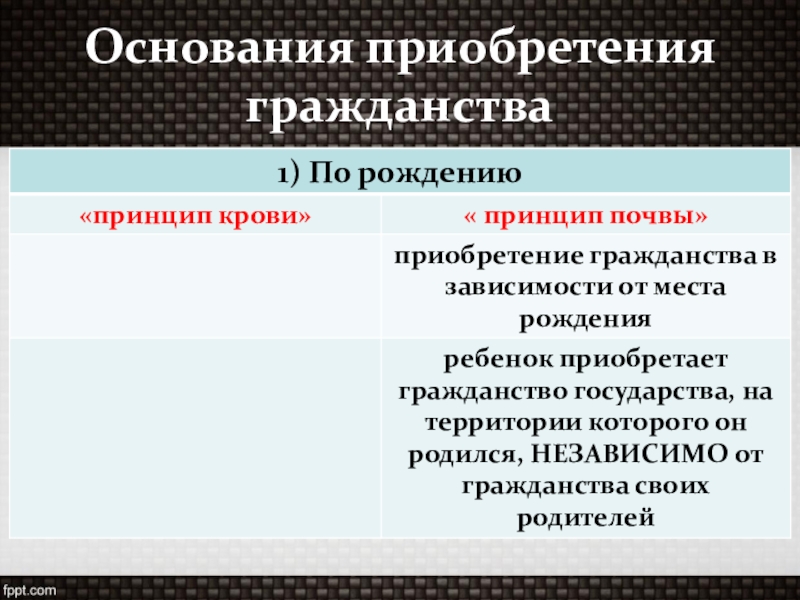 Основания приобретения гражданства

| 1) По рождению | |
|---|---|
| «принцип крови» | « принцип почвы» |
| | приобретение гражданства в зависимости от места рождения |
| | ребенок приобретает гражданство государства, на территории которого он родился, НЕЗАВИСИМО от гражданства своих родителей |

fppt.com